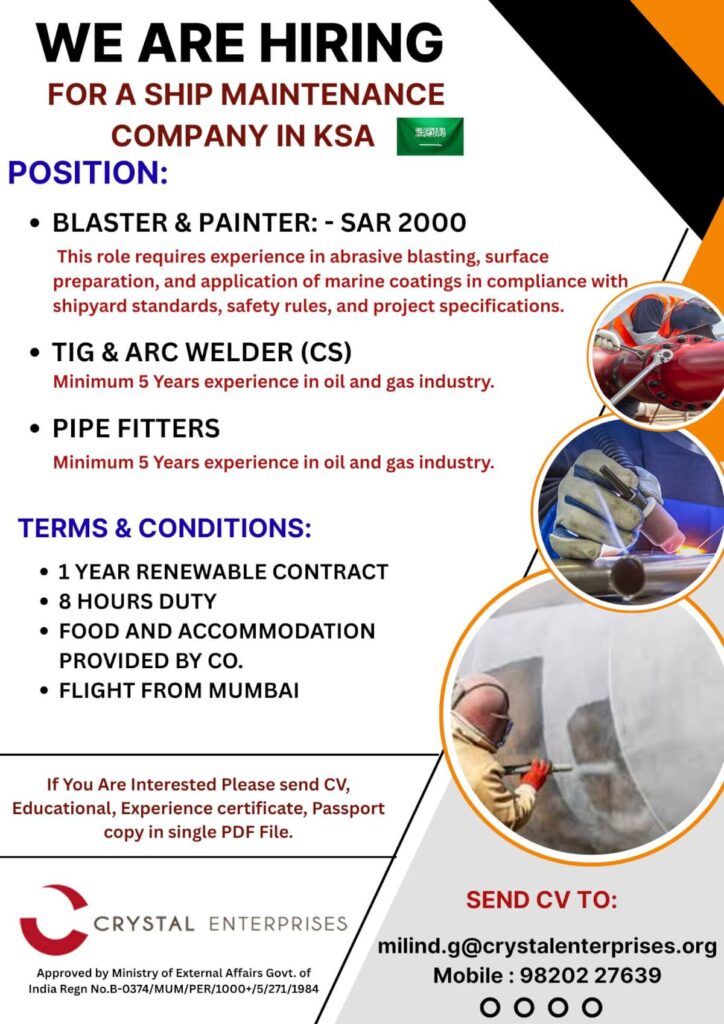 WE ARE HIRING
FOR A SHIP MAINTENANCE COMPANY IN KSA

POSITION:

• BLASTER & PAINTER: - SAR 2000
This role requires experience in abrasive blasting, surface preparation, and application of marine coatings in compliance with shipyard standards, safety rules, and project specifications.

• TIG & ARC WELDER (CS)
Minimum 5 Years experience in oil and gas industry.

• PIPE FITTERS
Minimum 5 Years experience in oil and gas industry.

TERMS & CONDITIONS:

• 1 YEAR RENEWABLE CONTRACT
• 8 HOURS DUTY
• FOOD AND ACCOMMODATION PROVIDED BY CO.
• FLIGHT FROM MUMBAI

If You Are Interested Please send CV, Educational, Experience certificate, Passport copy in single PDF File.

CRYSTAL ENTERPRISES

Approved by Ministry of External Affairs Govt. of India Regn No.B-0374/MUM/PER/1000+/5/271/1984

SEND CV TO:

milind.g@crystalenterprises.org
Mobile : 98202 27639